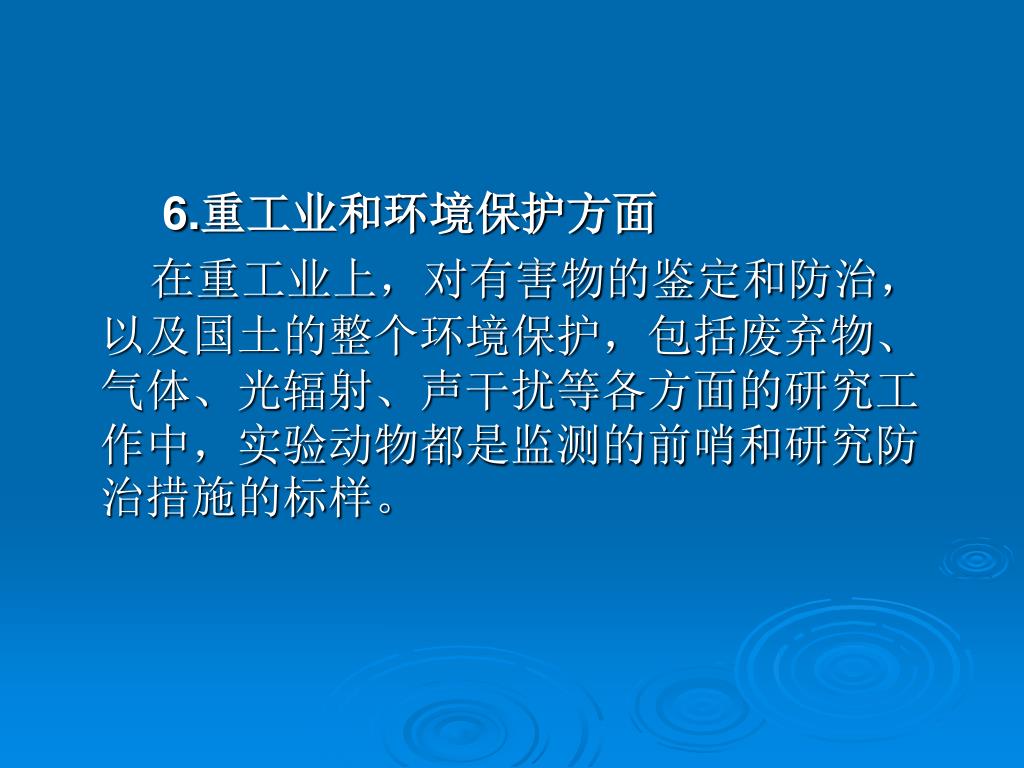 6.重工业和环境保护方面

在重工业上，对有害物的鉴定和防治，以及国土的整个环境保护，包括废弃物、气体、光辐射、声干扰等各方面的研究工作中，实验动物都是监测的前哨和研究防治措施的标样。